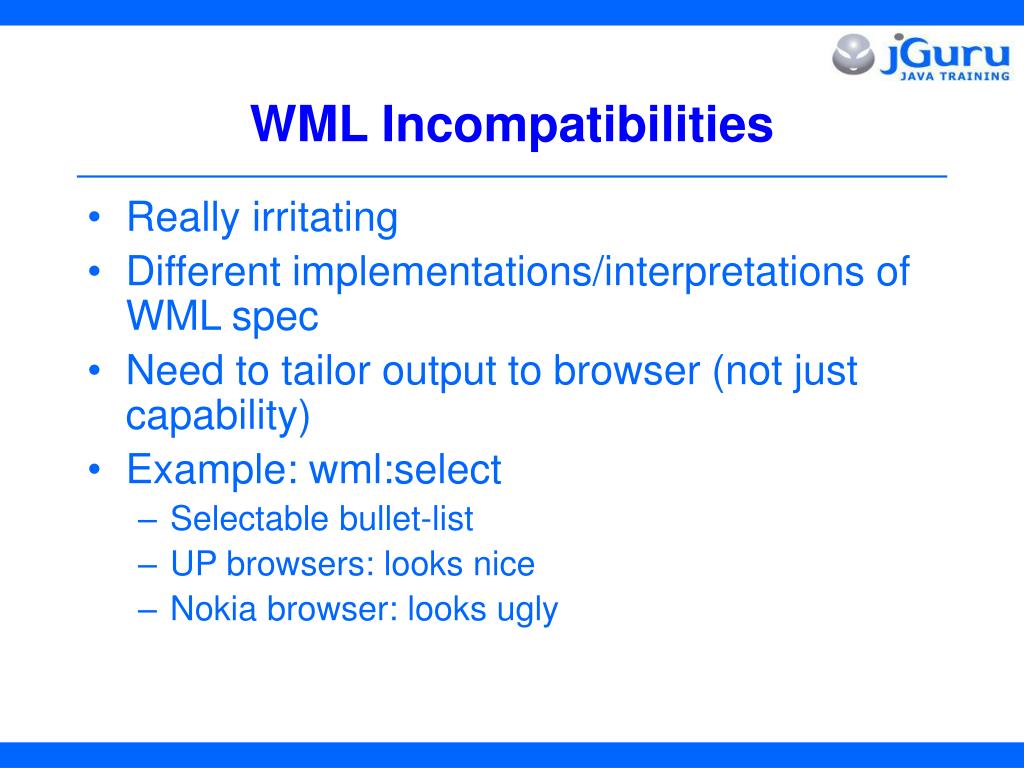 jGuru
JAVA TRAINING

WML Incompatibilities

• Really irritating
• Different implementations/interpretations of WML spec
• Need to tailor output to browser (not just capability)
• Example: wml:select
– Selectable bullet-list
– UP browsers: looks nice
– Nokia browser: looks ugly